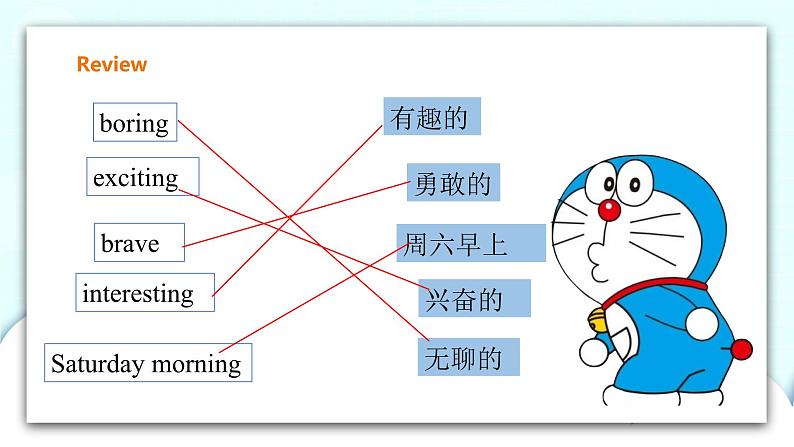 Review

boring
exciting
brave
interesting
Saturday morning

有趣的
勇敢的
周六早上
兴奋的
无聊的